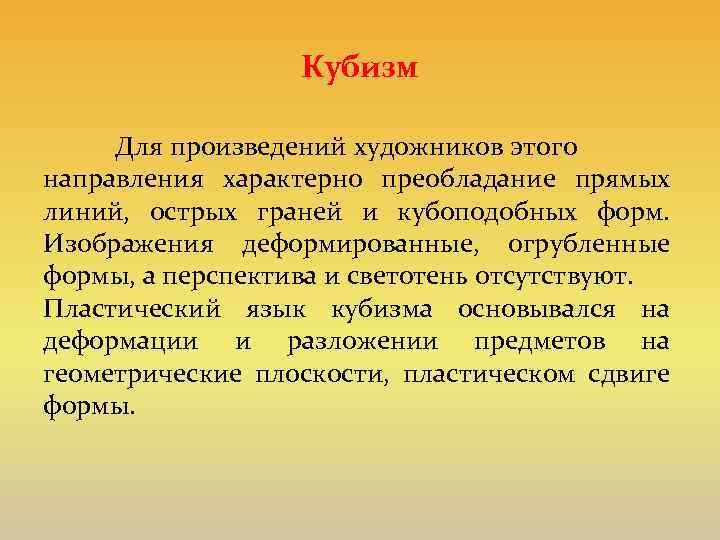 Кубизм

Для произведений художников этого направления характерно преобладание прямых линий, острых граней и кубоподобных форм. Изображения деформированные, огрубленные формы, а перспектива и светотень отсутствуют.
Пластический язык кубизма основывался на деформации и разложении предметов на геометрические плоскости, пластическом сдвиге формы.